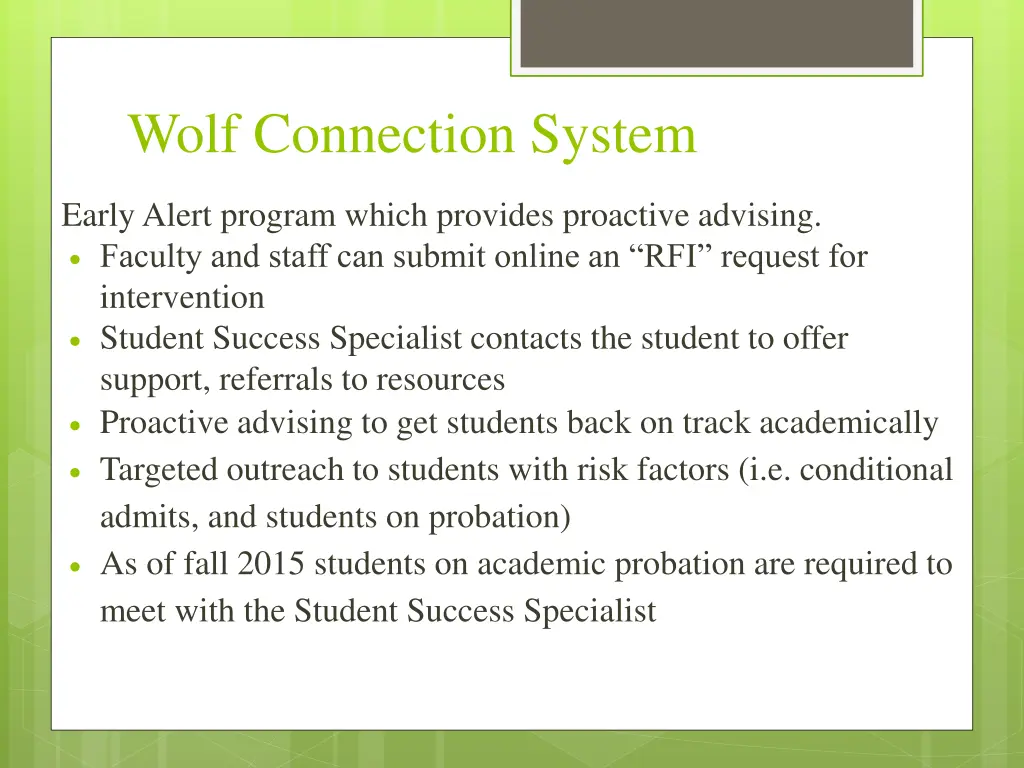 Wolf Connection System

Early Alert program which provides proactive advising.
• Faculty and staff can submit online an “RFI” request for intervention
• Student Success Specialist contacts the student to offer support, referrals to resources
• Proactive advising to get students back on track academically
• Targeted outreach to students with risk factors (i.e. conditional admits, and students on probation)
• As of fall 2015 students on academic probation are required to meet with the Student Success Specialist